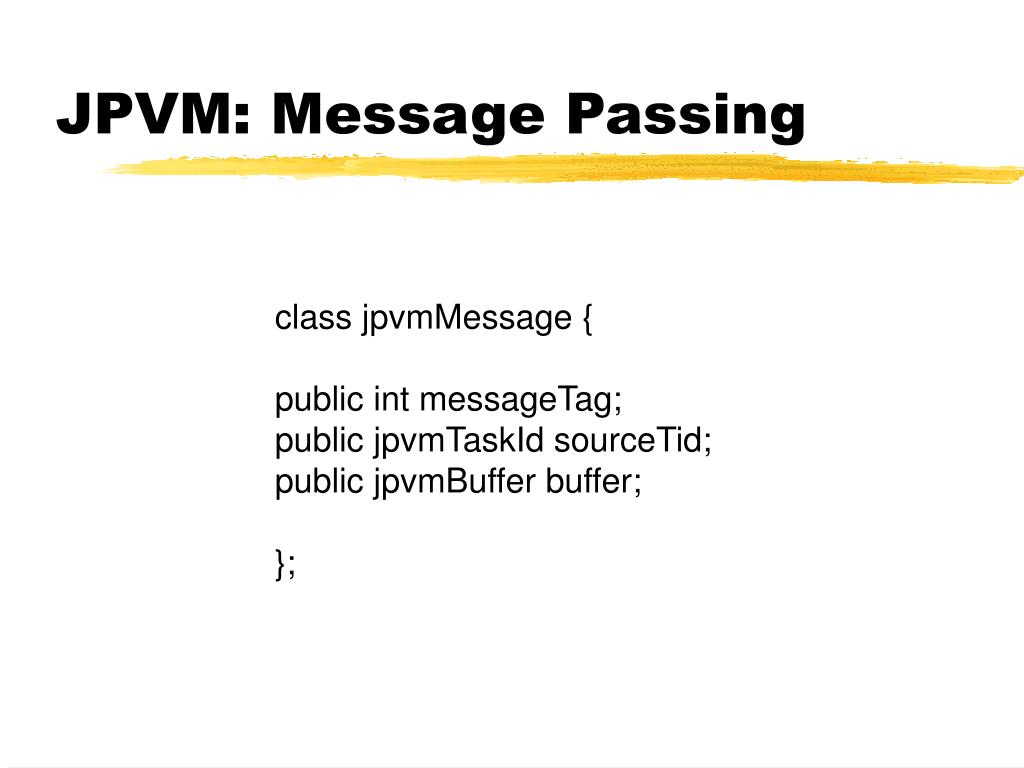 JPVM: Message Passing

class jpvmMessage {

public int messageTag;
public jpvmTaskId sourceTid;
public jpvmBuffer buffer;

};